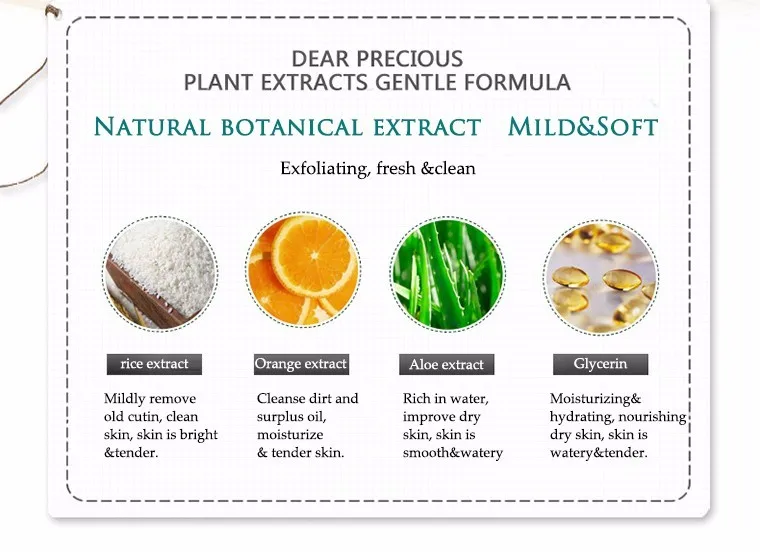 DEAR PRECIOUS
PLANT EXTRACTS GENTLE FORMULA

NATURAL BOTANICAL EXTRACT MILD&SOFT

Exfoliating, fresh &clean

rice extract

Mildly remove old cutin, clean skin, skin is bright &tender.

Orange extract

Cleanse dirt and surplus oil, moisturize & tender skin.

Aloe extract

Rich in water, improve dry skin, skin is smooth&watery

Glycerin

Moisturizing& hydrating, nourishing dry skin, skin is watery&tender.